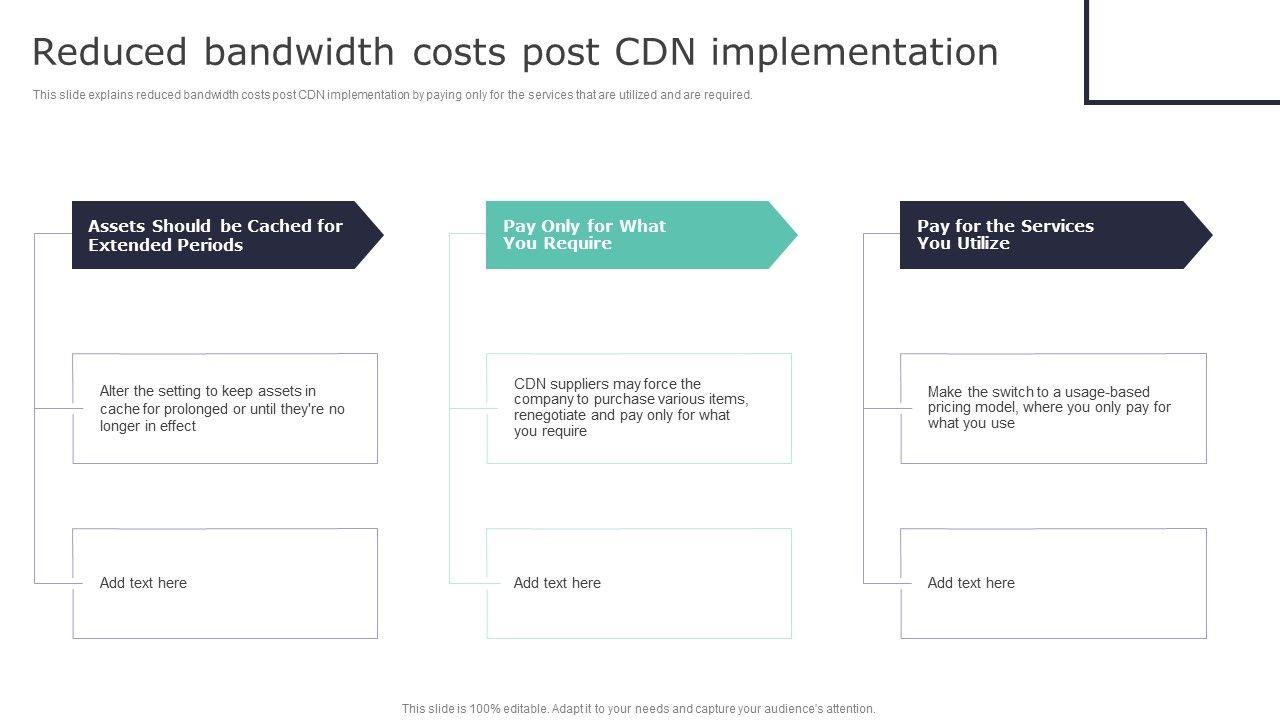 Reduced bandwidth costs post CDN implementation

This slide explains reduced bandwidth costs post CDN implementation by paying only for the services that are utilized and are required.

Assets Should be Cached for Extended Periods

Alter the setting to keep assets in cache for prolonged or until they're no longer in effect

Add text here

Pay Only for What You Require

CDN suppliers may force the company to purchase various items, renegotiate and pay only for what you require

Add text here

Pay for the Services You Utilize

Make the switch to a usage-based pricing model, where you only pay for what you use

Add text here

This slide is 100% editable. Adapt it to your needs and capture your audience's attention.